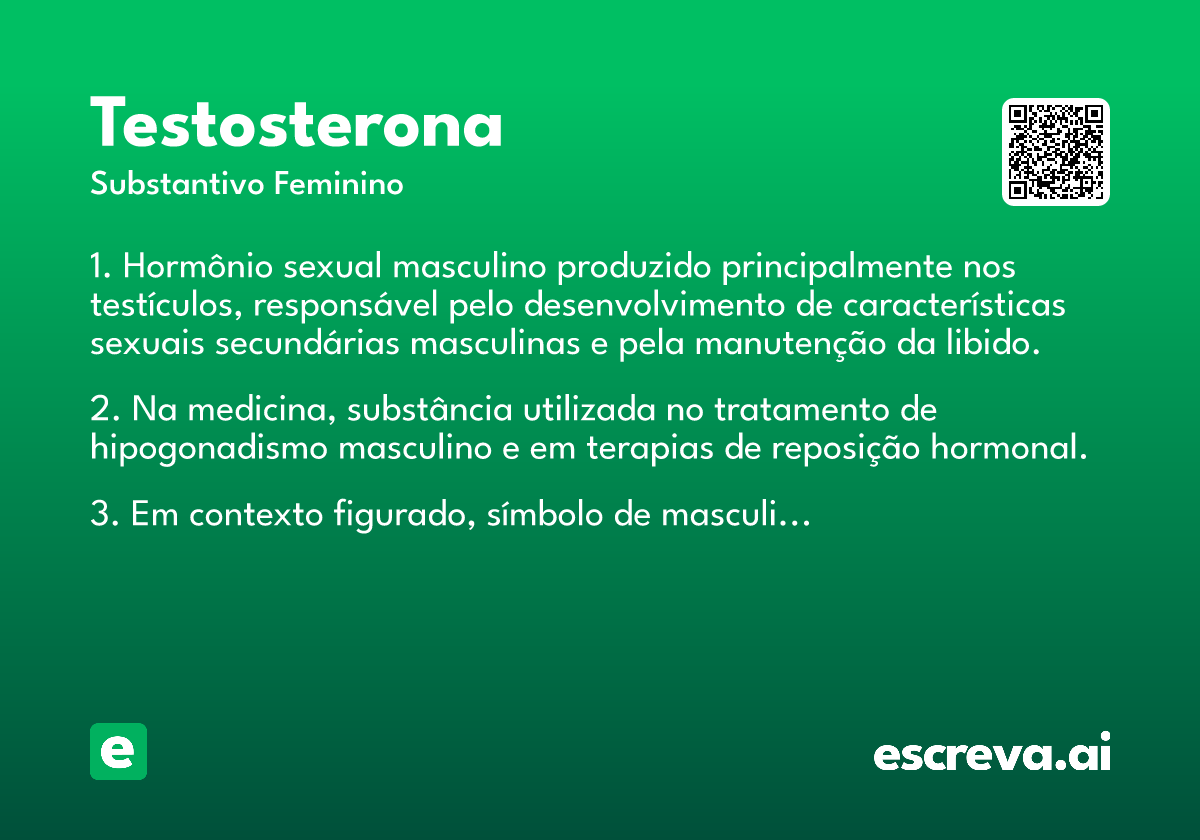 Testosterona
Substantivo Feminino

1. Hormônio sexual masculino produzido principalmente nos testículos, responsável pelo desenvolvimento de características sexuais secundárias masculinas e pela manutenção da libido.

2. Na medicina, substância utilizada no tratamento de hipogonadismo masculino e em terapias de reposição hormonal.

3. Em contexto figurado, símbolo de masculi...

e

escreva.ai